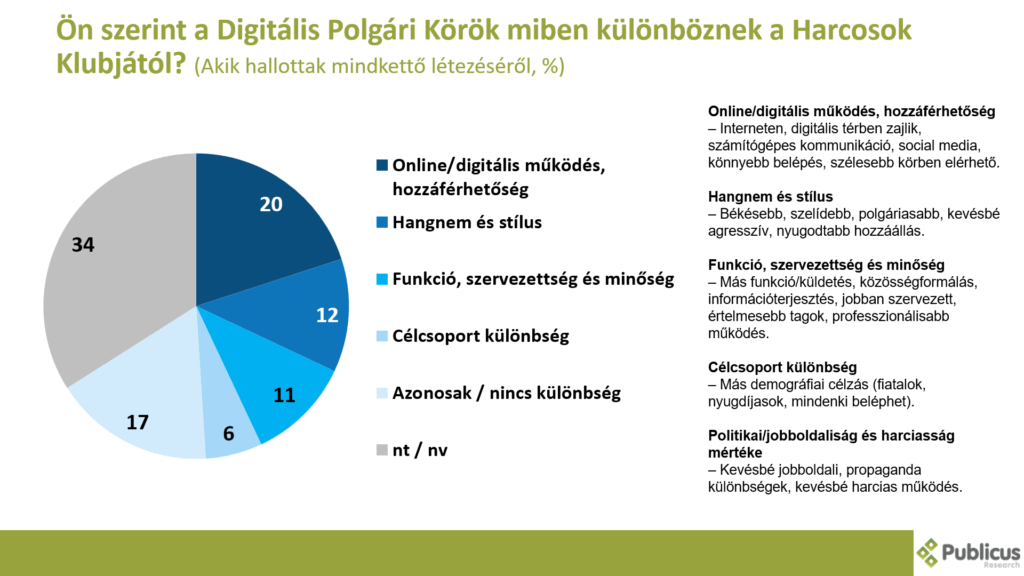 Ön szerint a Digitális Polgári Körök miben különböznek a Harcosok Klubjától? (Akik hallottak mindkettő létezéséről, %)

20
12
11
6
17
34

Online/digitális működés, hozzáférhetőség
Hangnem és stílus
Funkció, szervezettség és minőség
Célcsoport különbség
Azonosak / nincs különbség
nt / nv

Online/digitális működés, hozzáférhetőség
– Interneten, digitális térben zajlik, számítógépes kommunikáció, social media, könnyebb belépés, szélesebb körben elérhető.

Hangnem és stílus
– Békésebb, szelídebb, polgáriasabb, kevésbé agresszív, nyugodtabb hozzáállás.

Funkció, szervezettség és minőség
– Más funkció/küldetés, közösségformálás, információterjesztés, jobban szervezett, értelmesebb tagok, professzionálisabb működés.

Célcsoport különbség
– Más demográfiai célzás (fiatalok, nyugdíjasok, mindenki beléphet).

Politikai/jobboldaliság és harciasság mértéke
– Kevésbé jobboldali, propaganda különbségek, kevésbé harcias működés.

Publicus Research